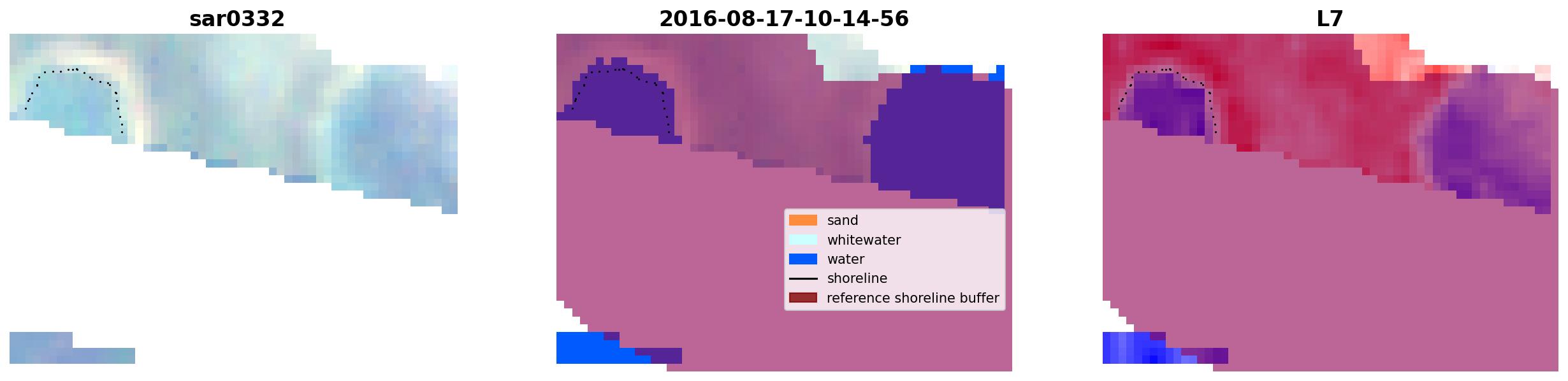 sar0332

2016-08-17-10-14-56

sand
whitewater
water
shoreline
reference shoreline buffer

L7